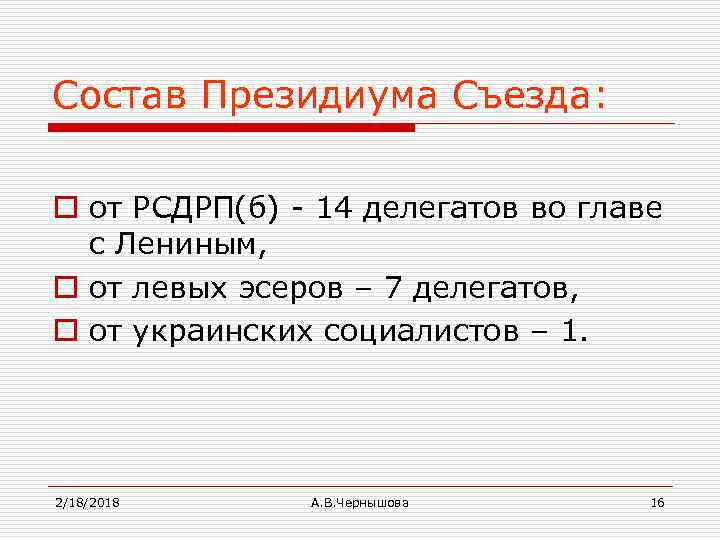 Состав Президиума Съезда:

от РСДРП(б) - 14 делегатов во главе с Лениным,

от левых эсеров – 7 делегатов,

от украинских социалистов – 1.

2/18/2018

А.В.Чернышова

16